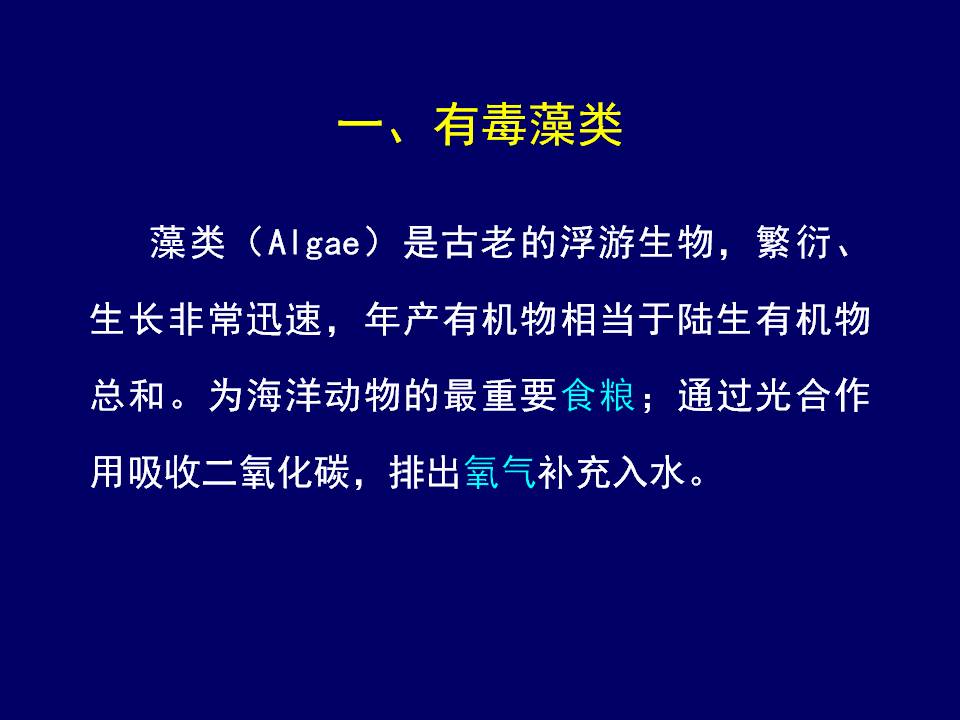 一、有毒藻类

藻类（Algae）是古老的浮游生物，繁衍、生长非常迅速，年产有机物相当于陆生有机物总和。为海洋动物的最重要食粮；通过光合作用吸收二氧化碳，排出氧气补充入水。